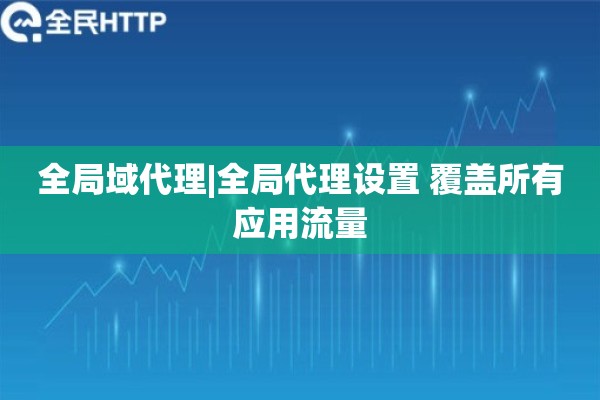 全民HTTP

全局域代理|全局代理设置 覆盖所有应用流量